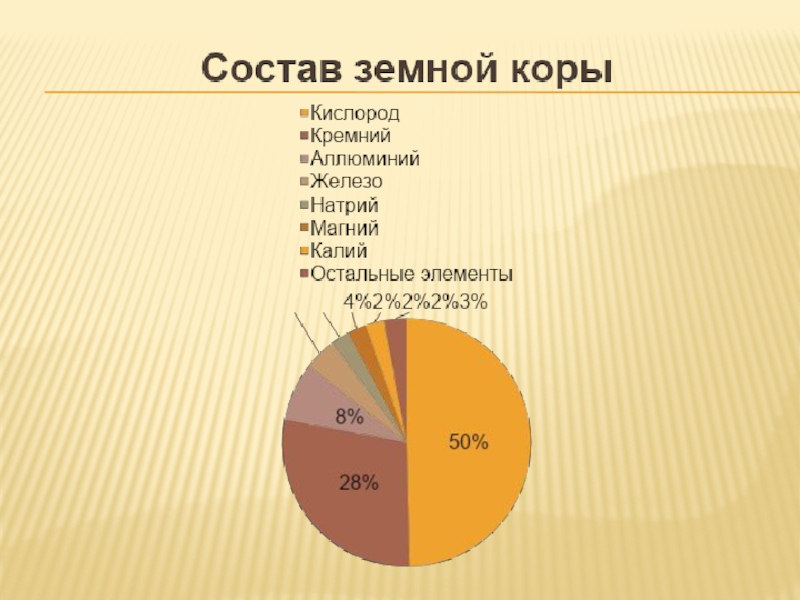 Состав земной коры

Кислород
Кремний
Аллюминий
Железо
Натрий
Магний
Калий
Остальные элементы

4%2%2%2%3%

8%

50%

28%